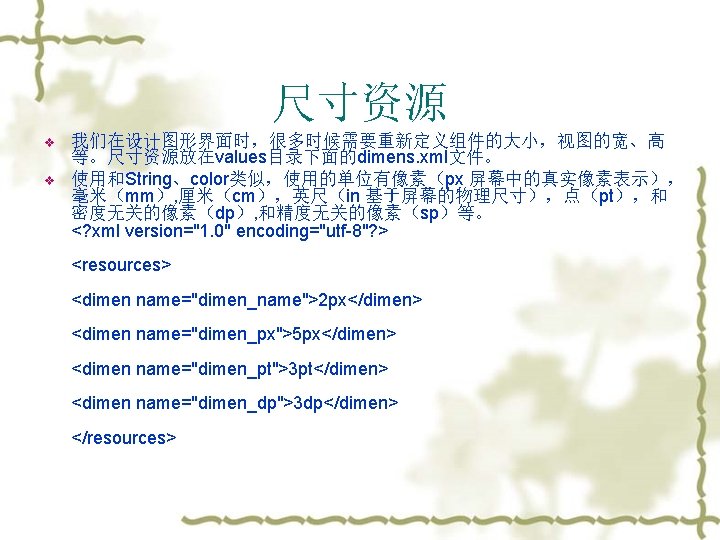 尺寸资源

❖ 我们在设计图形界面时，很多时候需要重新定义组件的大小，视图的宽、高等。尺寸资源放在values目录下面的dimens.xml文件。

❖ 使用和String、color类似，使用的单位有像素（px 屏幕中的真实像素表示），毫米（mm）,厘米（cm），英尺（in 基于屏幕的物理尺寸），点（pt），和密度无关的像素（dp）,和精度无关的像素（sp）等。

<?xml version="1.0" encoding="utf-8"?>

<resources>

<dimen name="dimen_name">2px</dimen>

<dimen name="dimen_px">5px</dimen>

<dimen name="dimen_pt">3pt</dimen>

<dimen name="dimen_dp">3dp</dimen>

</resources>